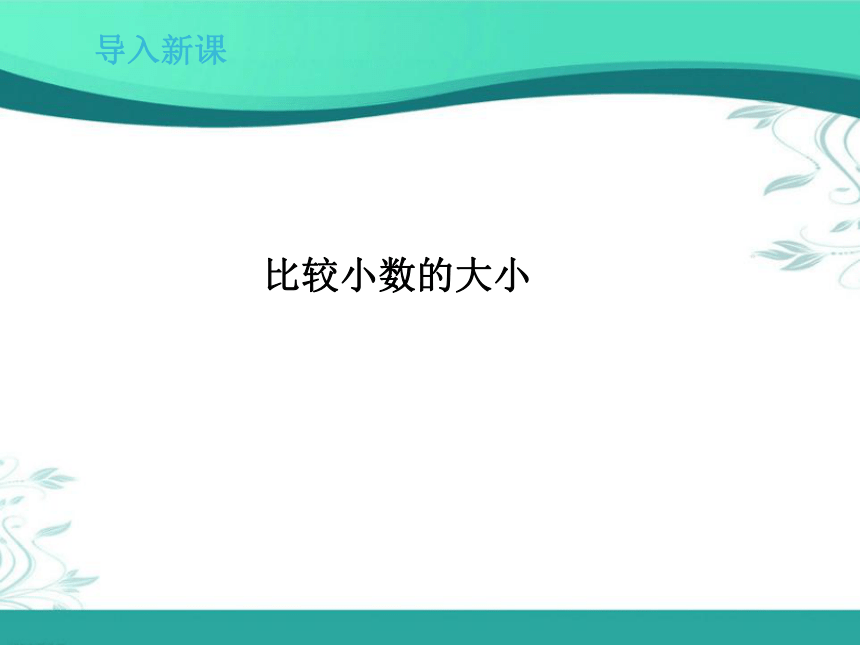 导入新课

比较小数的大小